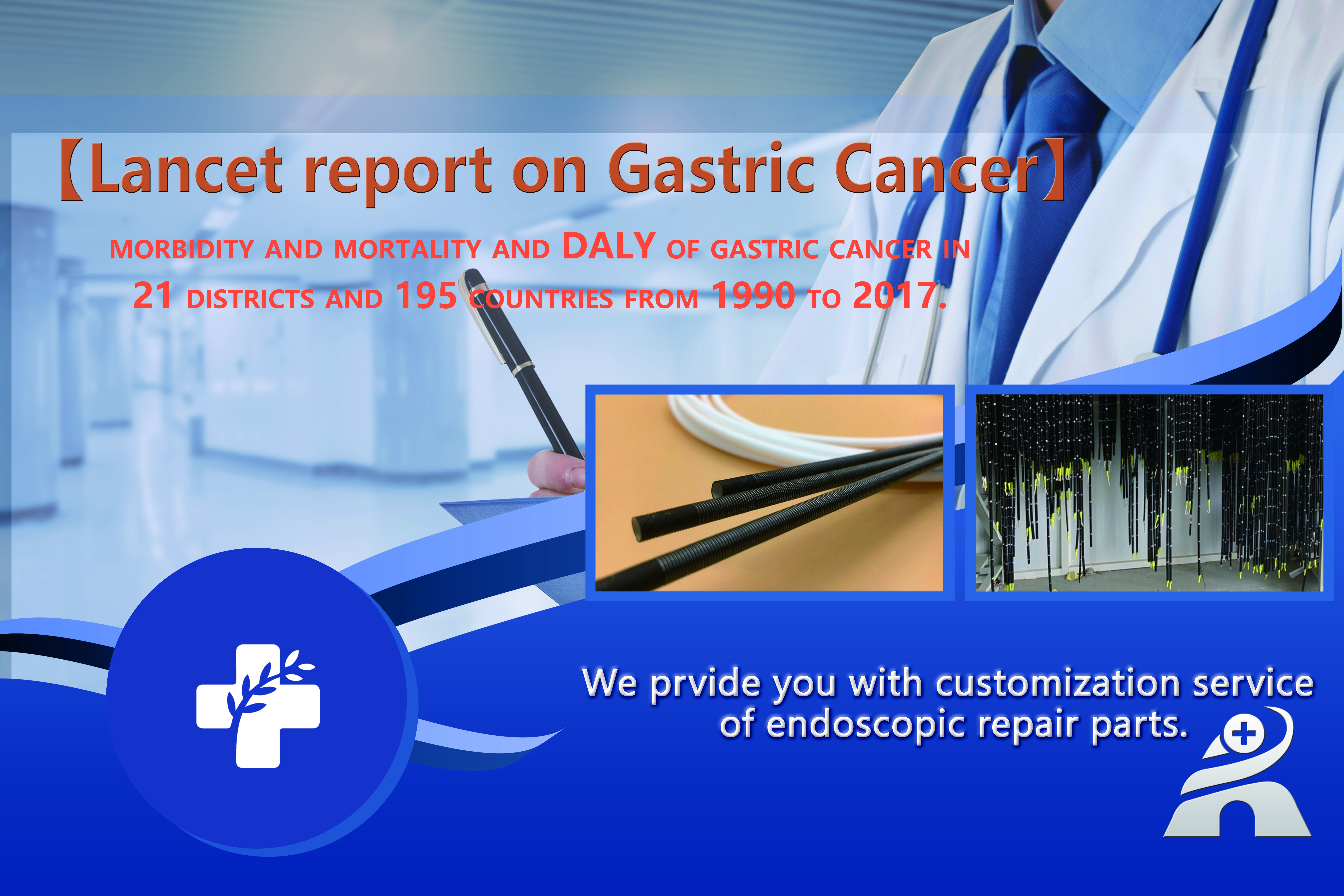 【Lancet report on Gastric Cancer】

MORBIDITY AND MORTALITY AND DALY OF GASTRIC CANCER IN 21 DISTRICTS AND 195 COUNTRIES FROM 1990 TO 2017.

We prvide you with customization service of endoscopic repair parts.